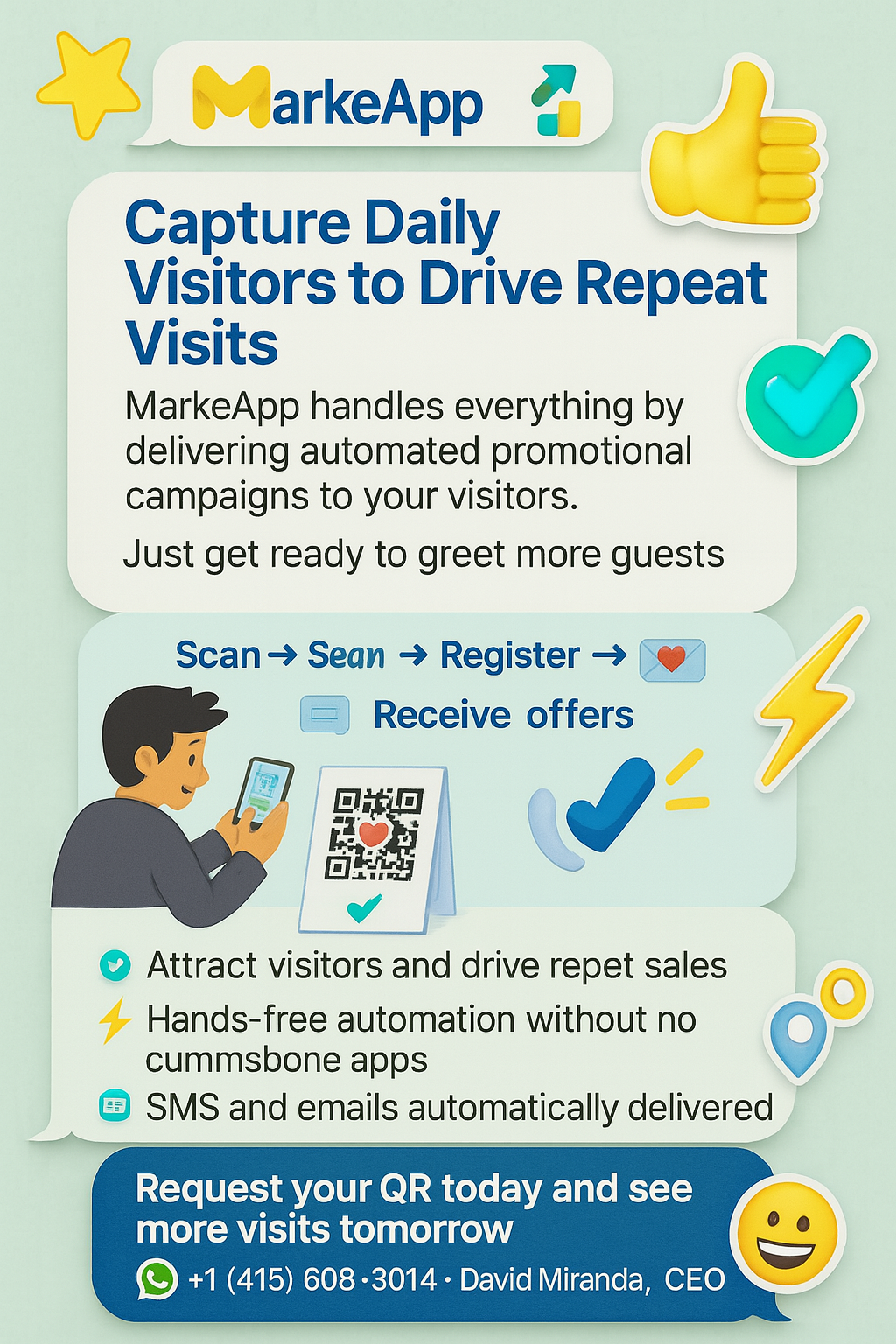 MarkeApp

Capture Daily Visitors to Drive Repeat Visits

MarkeApp handles everything by delivering automated promotional campaigns to your visitors.

Just get ready to greet more guests

Scan → Sean → Register →

Receive offers

Attract visitors and drive repet sales

Hands-free automation without no cummsbone apps

SMS and emails automatically delivered

Request your QR today and see more visits tomorrow

+1 (415) 608·3014 · David Miranda, CEO